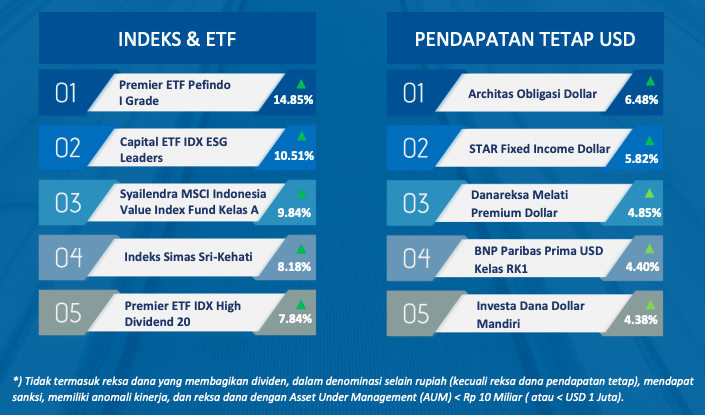 INDEKS & ETF

01 Premier ETF Pefindo I Grade 14.85%

02 Capital ETF IDX ESG Leaders 10.51%

03 Syailendra MSCI Indonesia Value Index Fund Kelas A 9.84%

04 Indeks Simas Sri-Kehati 8.18%

05 Premier ETF IDX High Dividend 20 7.84%

PENDAPATAN TETAP USD

01 Architas Obligasi Dollar 6.48%

02 STAR Fixed Income Dollar 5.82%

03 Danareksa Melati Premium Dollar 4.85%

04 BNP Paribas Prima USD Kelas RK1 4.40%

05 Investa Dana Dollar Mandiri 4.38%

*) Tidak termasuk reksa dana yang membagikan dividen, dalam denominasi selain rupiah (kecuali reksa dana pendapatan tetap), mendapat sanksi, memiliki anomali kinerja, dan reksa dana dengan Asset Under Management (AUM) < Rp 10 Miliar ( atau < USD 1 Juta).